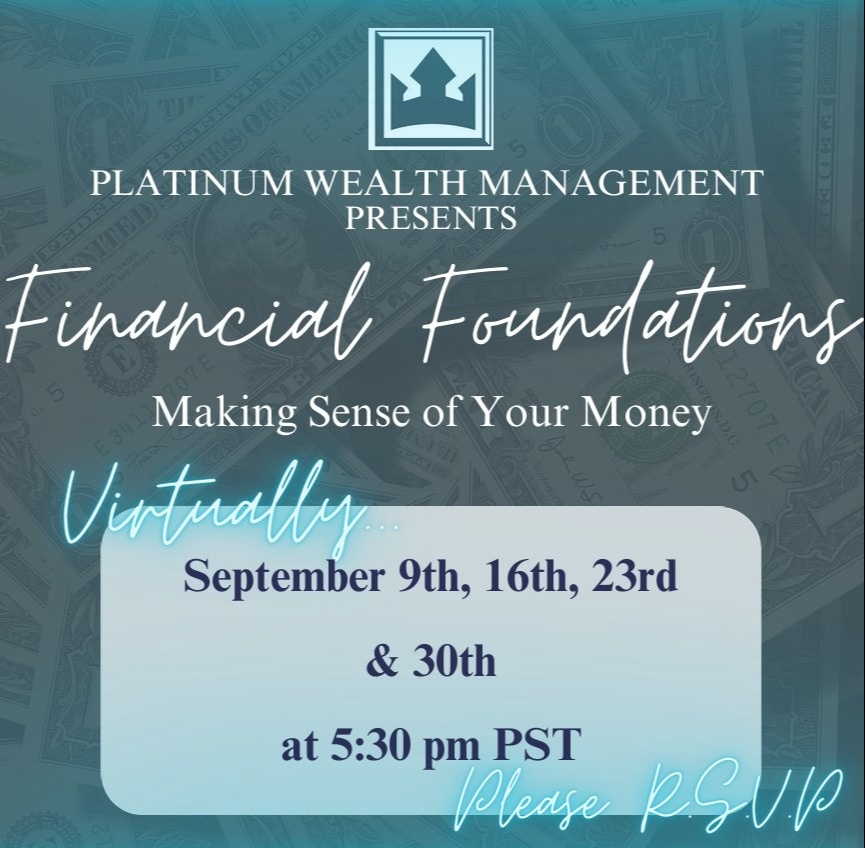 PLATINUM WEALTH MANAGEMENT PRESENTS

Financial Foundations

Making Sense of Your Money

Virtually...

September 9th, 16th, 23rd

& 30th

at 5:30 pm PST

Please R.S.V.P